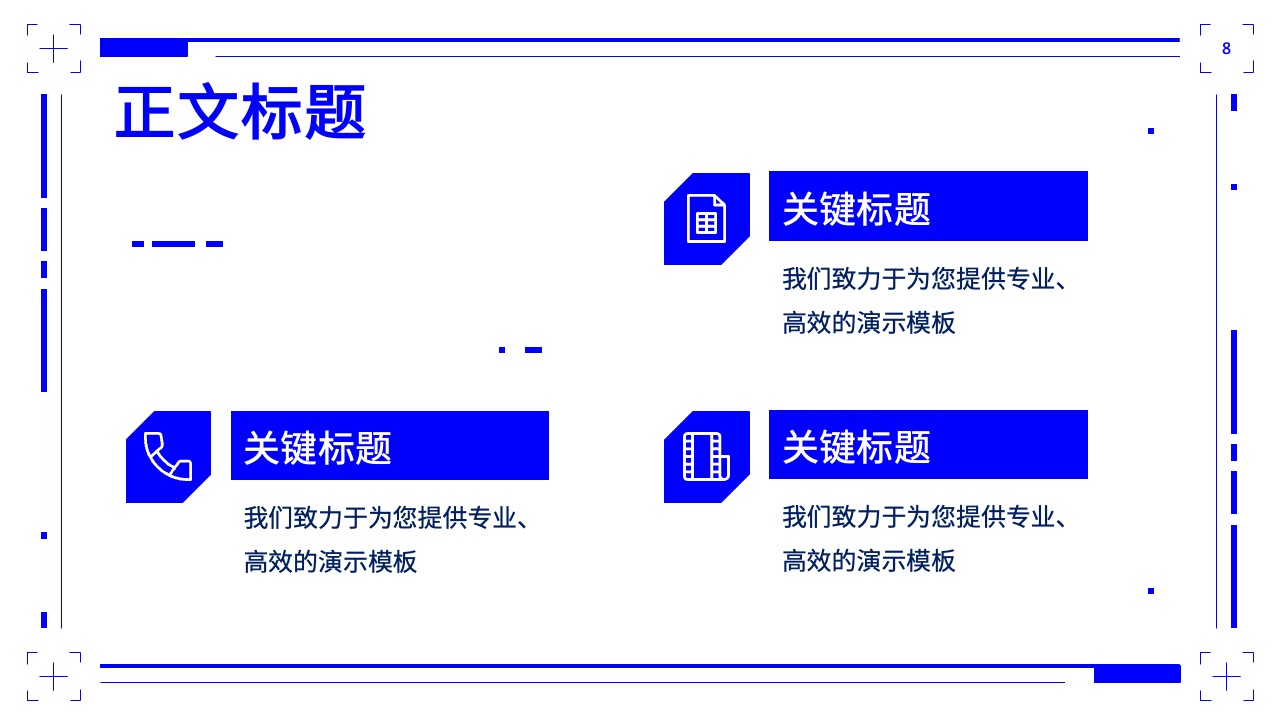 8

正文标题

关键标题

我们致力于为您提供专业、高效的演示模板

关键标题

我们致力于为您提供专业、高效的演示模板

关键标题

我们致力于为您提供专业、高效的演示模板